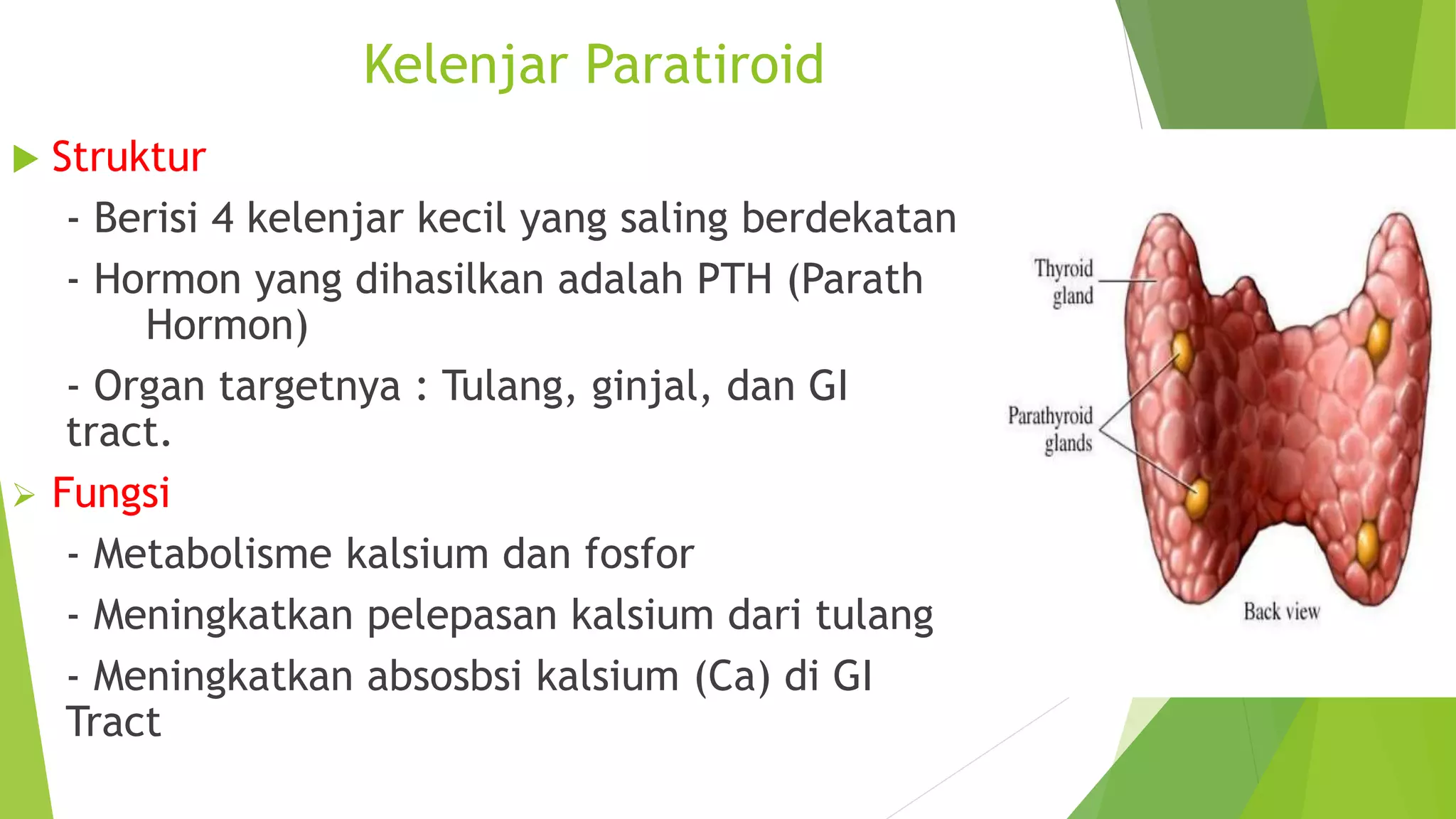 Kelenjar Paratiroid

Struktur

- Berisi 4 kelenjar kecil yang saling berdekatan

- Hormon yang dihasilkan adalah PTH (Parath Hormon)

- Organ targetnya : Tulang, ginjal, dan GI tract.

Fungsi

- Metabolisme kalsium dan fosfor

- Meningkatkan pelepasan kalsium dari tulang

- Meningkatkan absosbsi kalsium (Ca) di GI Tract

Thyroid gland

Parathyroid glands

Back view